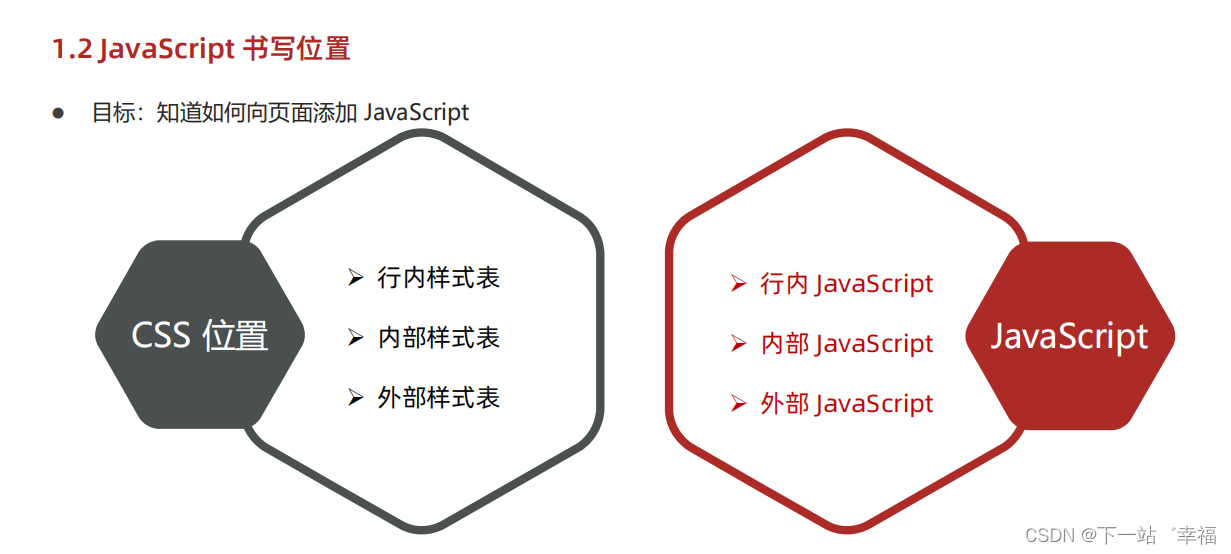 1.2 JavaScript 书写位置

● 目标：知道如何向页面添加 JavaScript

CSS 位置

➢ 行内样式表
➢ 内部样式表
➢ 外部样式表

➢ 行内 JavaScript
➢ 内部 JavaScript
➢ 外部 JavaScript

JavaScript

CSDN @下一站゛幸福